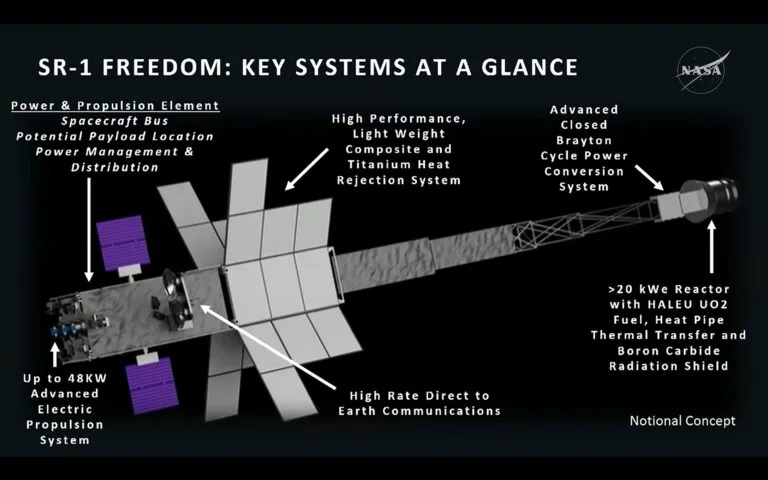 SR-1 FREEDOM: KEY SYSTEMS AT A GLANCE

NASA

Power & Propulsion Element
Spacecraft Bus
Potential Payload Location
Power Management & Distribution

High Performance, Light Weight Composite and Titanium Heat Rejection System

Advanced Closed Brayton Cycle Power Conversion System

>20 kWe Reactor with HALEU UO2 Fuel, Heat Pipe Thermal Transfer and Boron Carbide Radiation Shield

Up to 48KW Advanced Electric Propulsion System

High Rate Direct to Earth Communications

Notional Concept